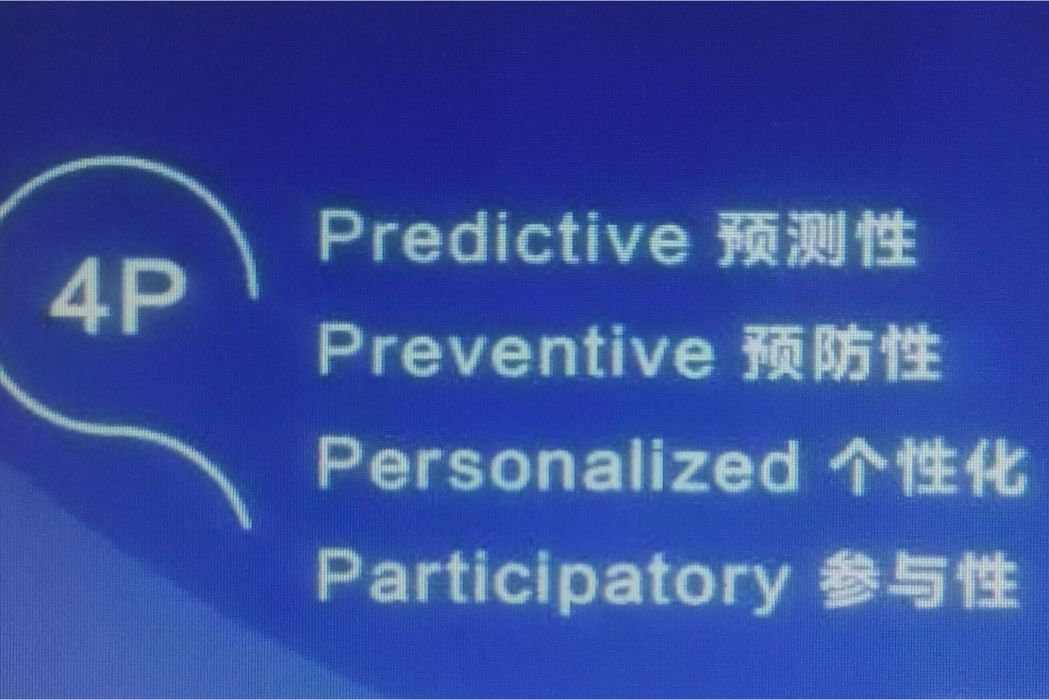 4P

Predictive 预测性
Preventive 预防性
Personalized 个性化
Participatory 参与性